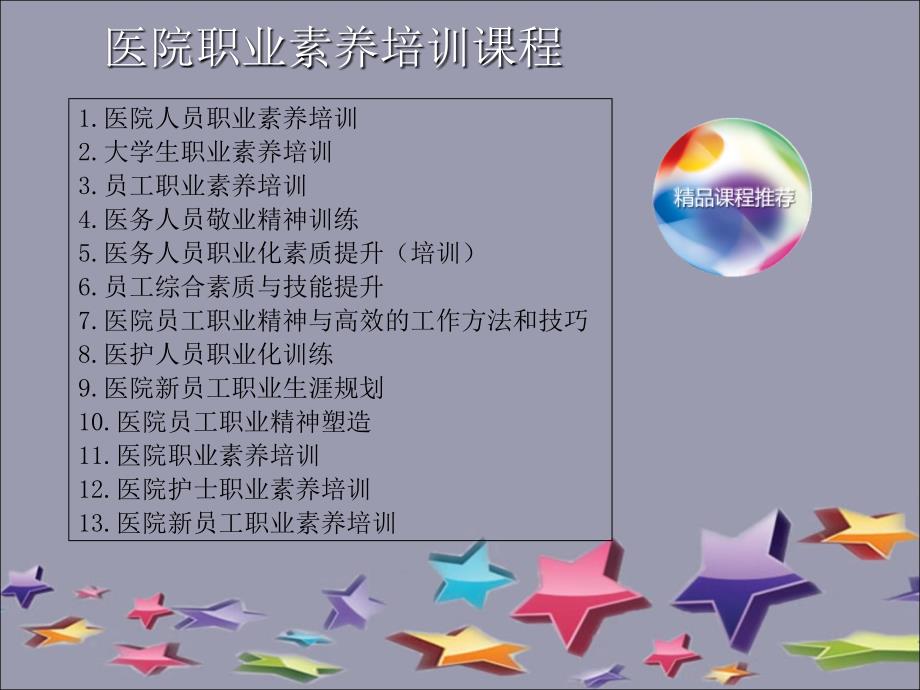 医院职业素养培训课程

1.医院人员职业素养培训
2.大学生职业素养培训
3.员工职业素养培训
4.医务人员敬业精神训练
5.医务人员职业化素质提升（培训）
6.员工综合素质与技能提升
7.医院员工职业精神与高效的工作方法和技巧
8.医护人员职业化训练
9.医院新员工职业生涯规划
10.医院员工职业精神塑造
11.医院职业素养培训
12.医院护士职业素养培训
13.医院新员工职业素养培训

精品课程推荐